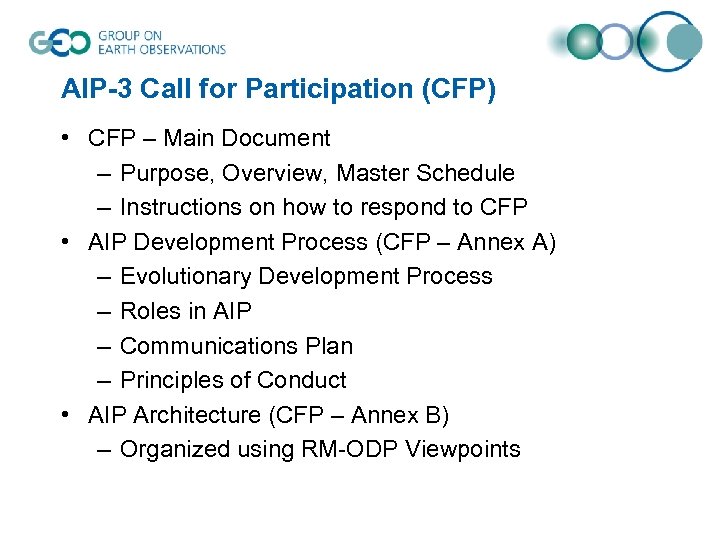 GEO GROUP ON EARTH OBSERVATIONS

AIP-3 Call for Participation (CFP)

• CFP – Main Document
– Purpose, Overview, Master Schedule
– Instructions on how to respond to CFP
• AIP Development Process (CFP – Annex A)
– Evolutionary Development Process
– Roles in AIP
– Communications Plan
– Principles of Conduct
• AIP Architecture (CFP – Annex B)
– Organized using RM-ODP Viewpoints